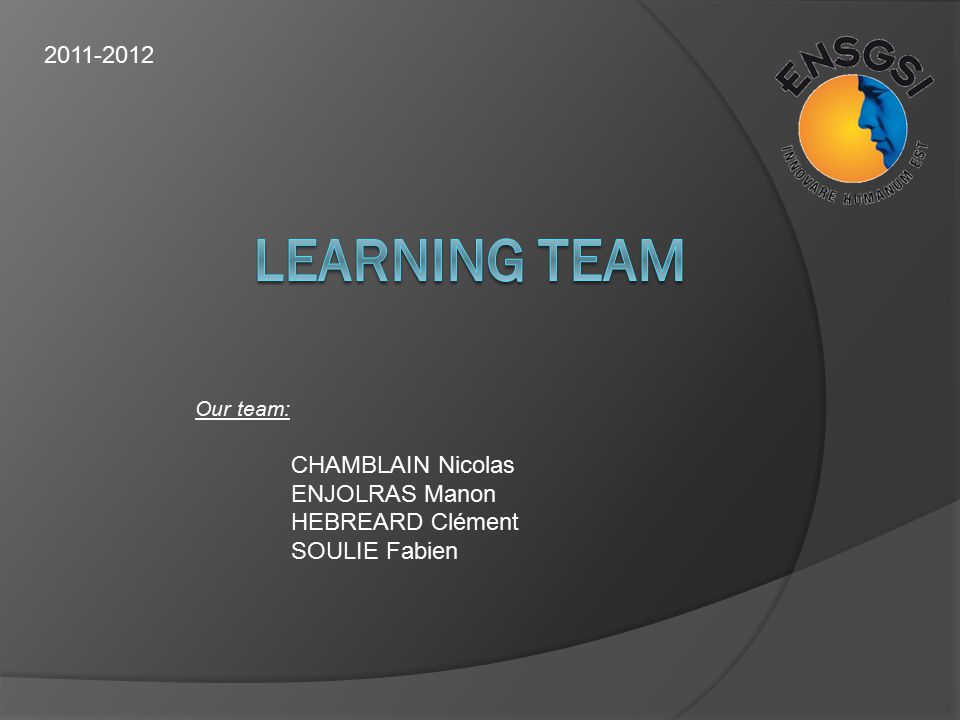 2011-2012

ENSGSI

INNOVARE HUMANUM EST

LEARNING TEAM

Our team:

CHAMBLAIN Nicolas
ENJOLRAS Manon
HEBREARD Clément
SOULIE Fabien